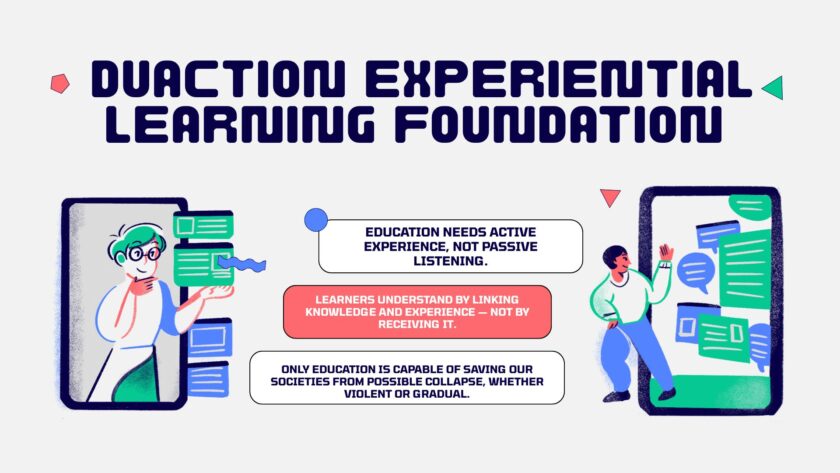 DUACTION EXPERIENTIAL LEARNING FOUNDATION

EDUCATION NEEDS ACTIVE EXPERIENCE, NOT PASSIVE LISTENING.

LEARNERS UNDERSTAND BY LINKING KNOWLEDGE AND EXPERIENCE — NOT BY RECEIVING IT.

ONLY EDUCATION IS CAPABLE OF SAVING OUR SOCIETIES FROM POSSIBLE COLLAPSE, WHETHER VIOLENT OR GRADUAL.